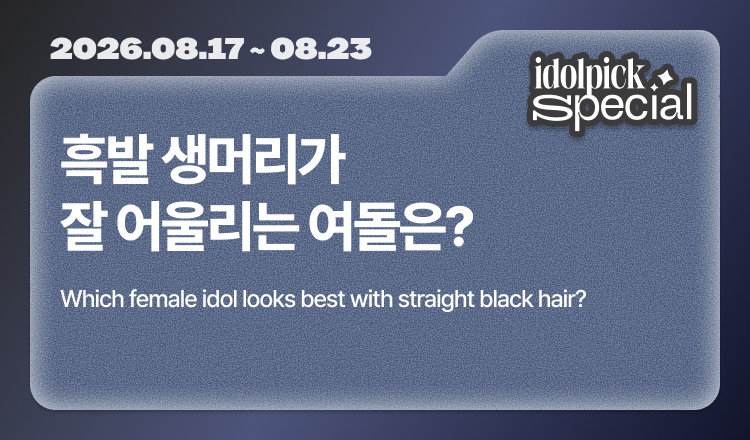 2026.08.17 ~ 08.23

idolpick Special

흑발 생머리가
잘 어울리는 여돌은?

Which female idol looks best with straight black hair?